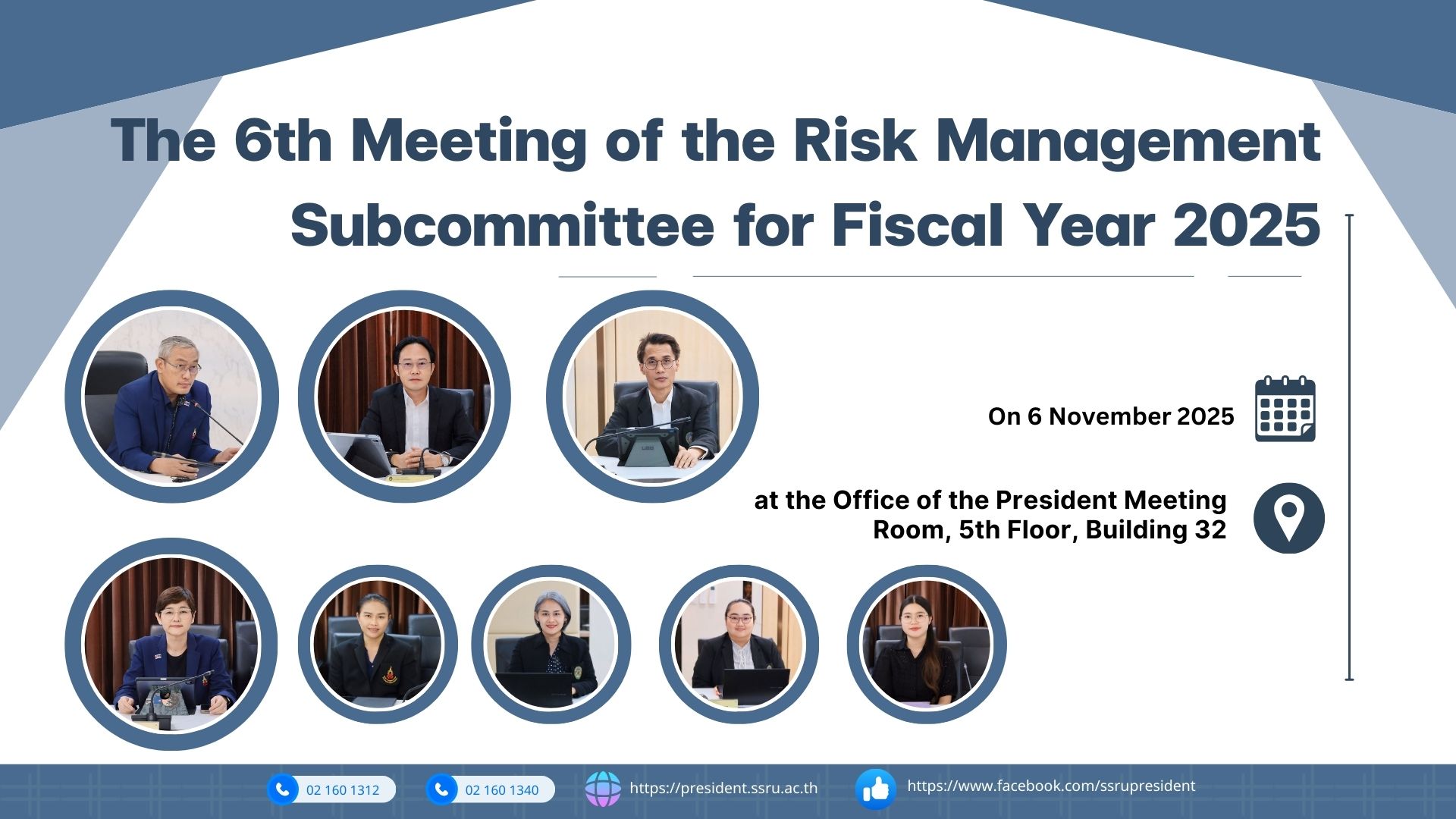 The 6th Meeting of the Risk Management Subcommittee for Fiscal Year 2025

On 6 November 2025

at the Office of the President Meeting Room, 5th Floor, Building 32

02 160 1312
02 160 1340
https://president.ssru.ac.th
https://www.facebook.com/ssrupresident